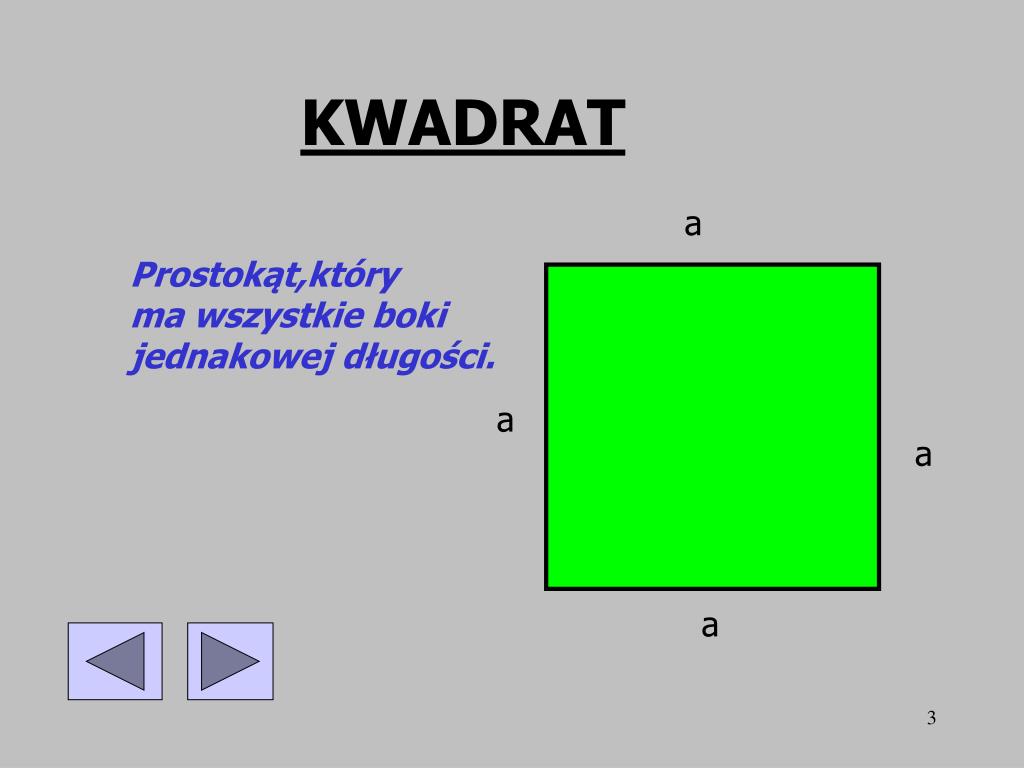 KWADRAT

Prostokąt,który ma wszystkie boki jednakowej długości.

a

a

a

a

3